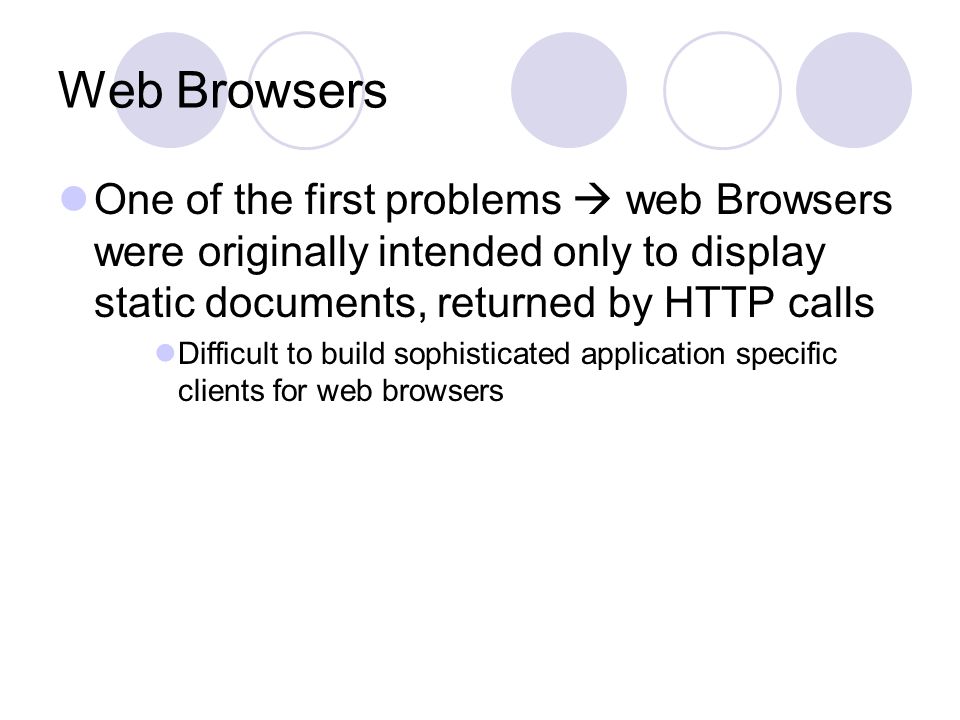 Web Browsers

One of the first problems → web Browsers were originally intended only to display static documents, returned by HTTP calls

Difficult to build sophisticated application specific clients for web browsers